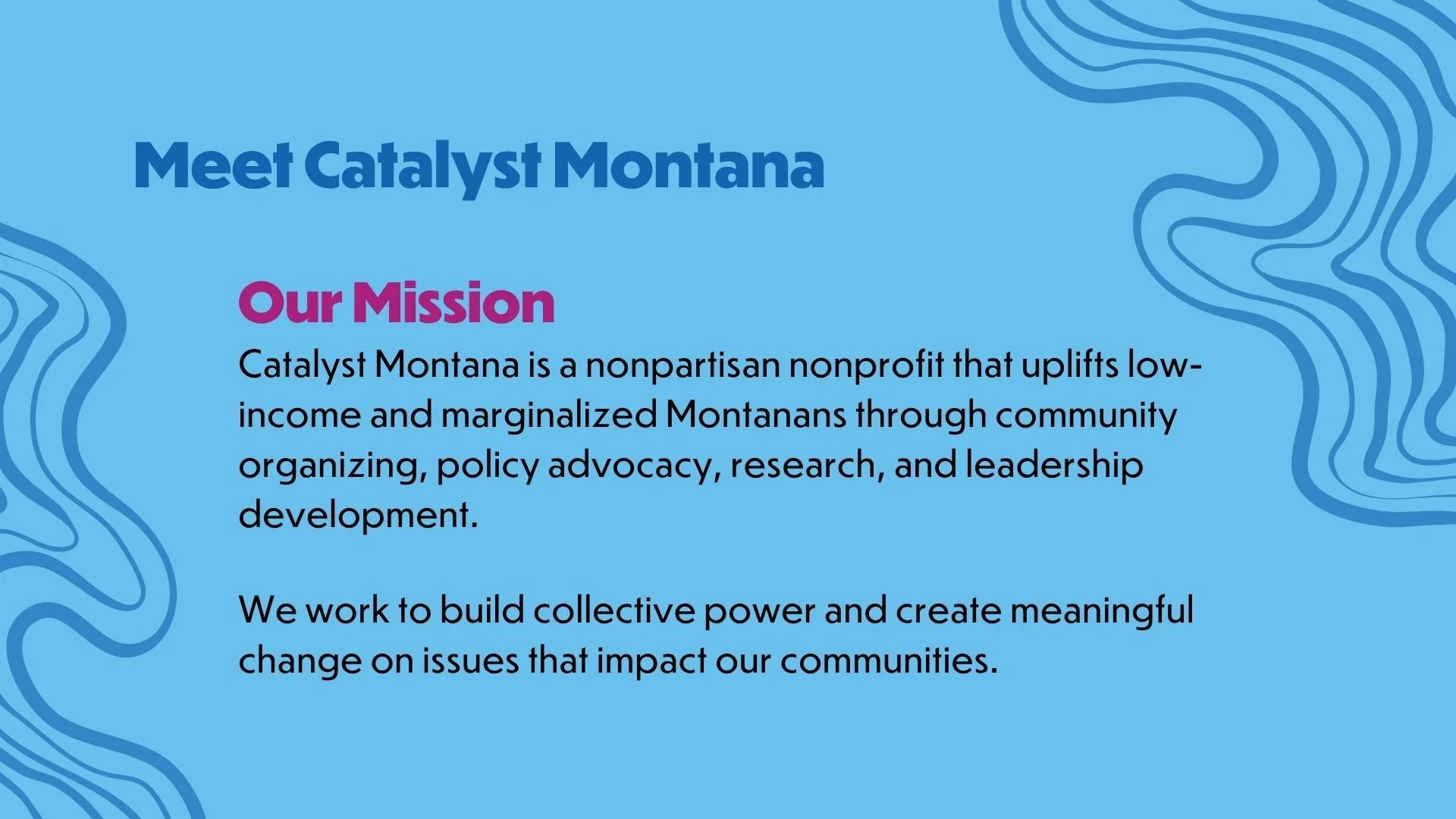 Meet Catalyst Montana

Our Mission
Catalyst Montana is a nonpartisan nonprofit that uplifts low-income and marginalized Montanans through community organizing, policy advocacy, research, and leadership development.

We work to build collective power and create meaningful change on issues that impact our communities.